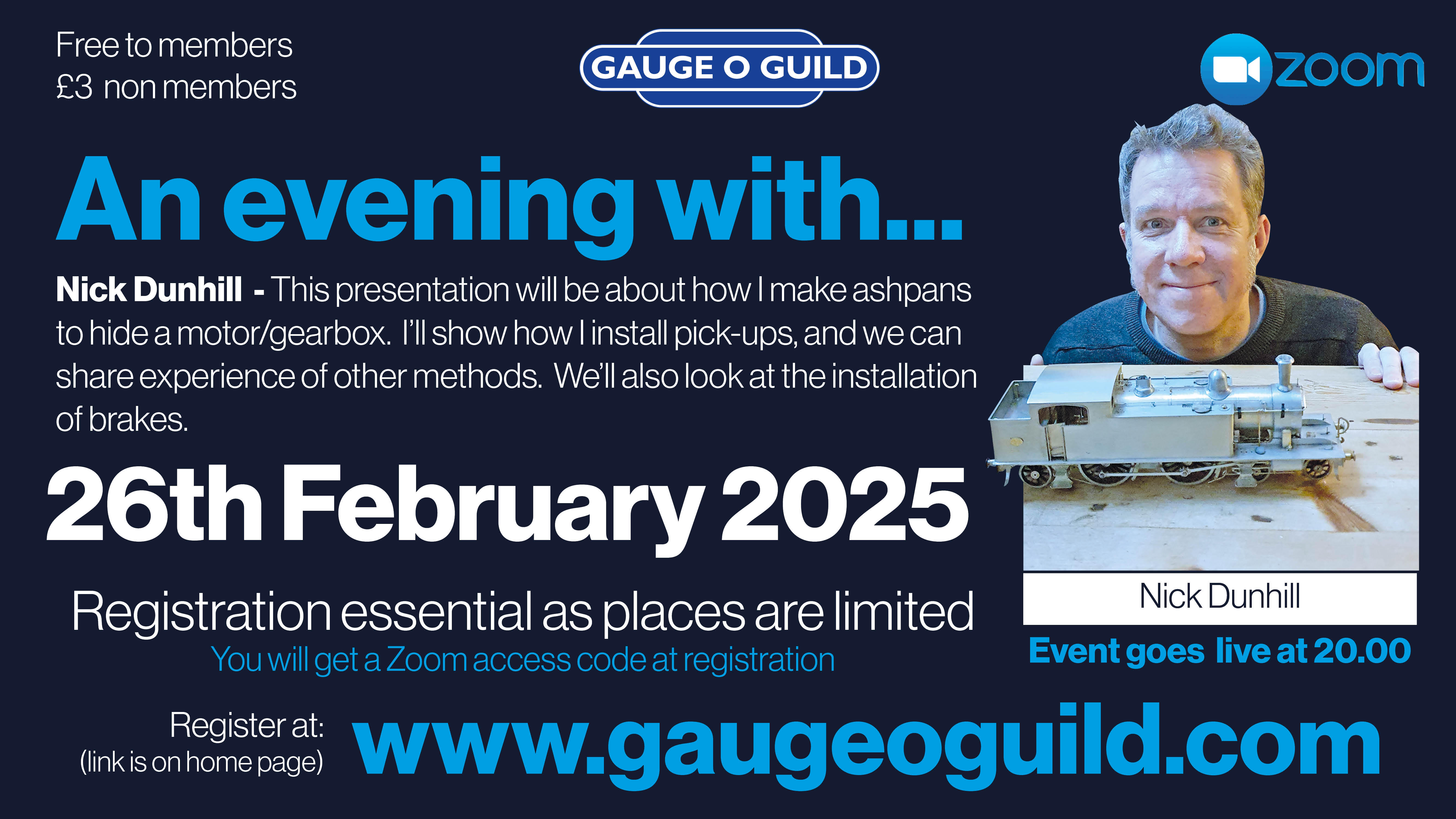 Free to members
£3 non members

GAUGE O GUILD

zoom

An evening with...

Nick Dunhill - This presentation will be about how I make ashpans to hide a motor/gearbox. I'll show how I install pick-ups, and we can share experience of other methods. We'll also look at the installation of brakes.

26th February 2025

Registration essential as places are limited
You will get a Zoom access code at registration

Nick Dunhill

Event goes live at 20.00

Register at:
(link is on home page)
www.gaugeoguild.com